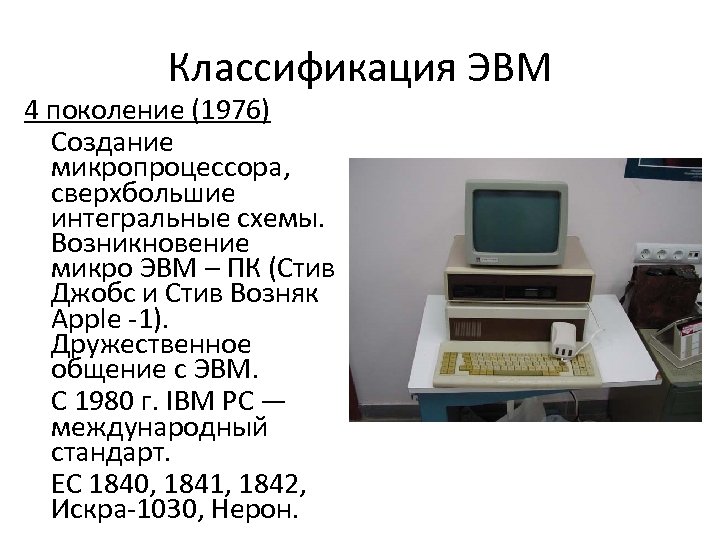 Классификация ЭВМ

4 поколение (1976)

Создание микропроцессора, сверхбольшие интегральные схемы. Возникновение микро ЭВМ – ПК (Стив Джобс и Стив Возняк Apple -1). Дружественное общение с ЭВМ.

С 1980 г. IBM PC — международный стандарт.

ЕС 1840, 1841, 1842, Искра-1030, Нерон.